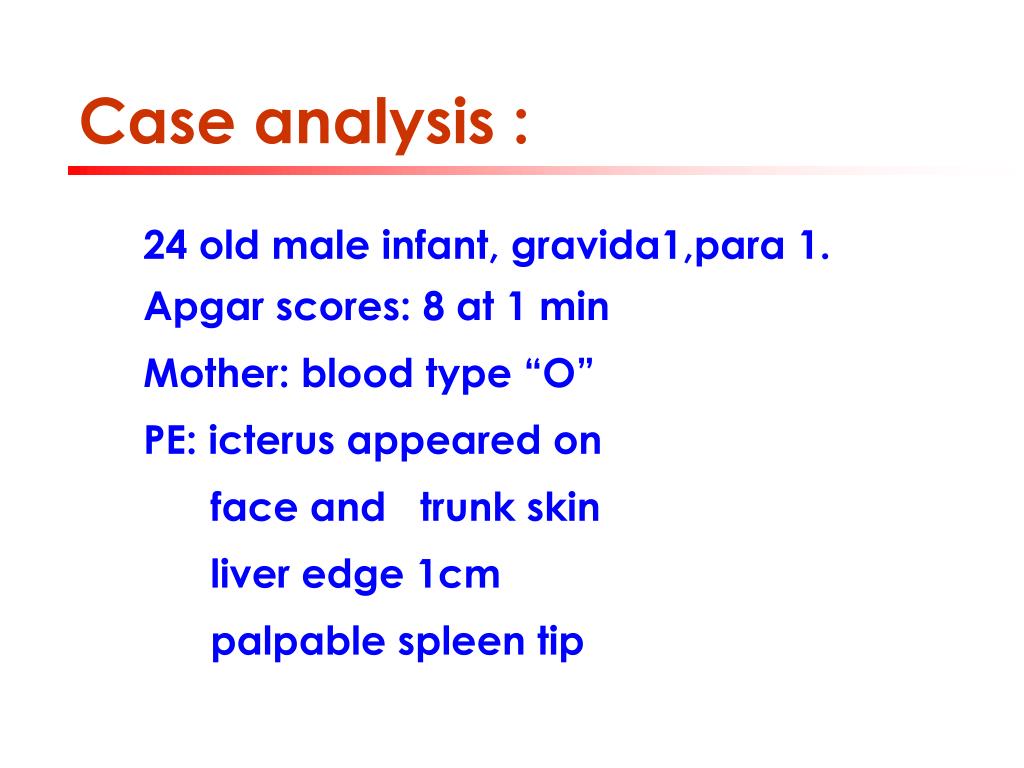 Case analysis :

24 old male infant, gravida1,para 1.

Apgar scores: 8 at 1 min

Mother: blood type “O”

PE: icterus appeared on

face and trunk skin

liver edge 1cm

palpable spleen tip